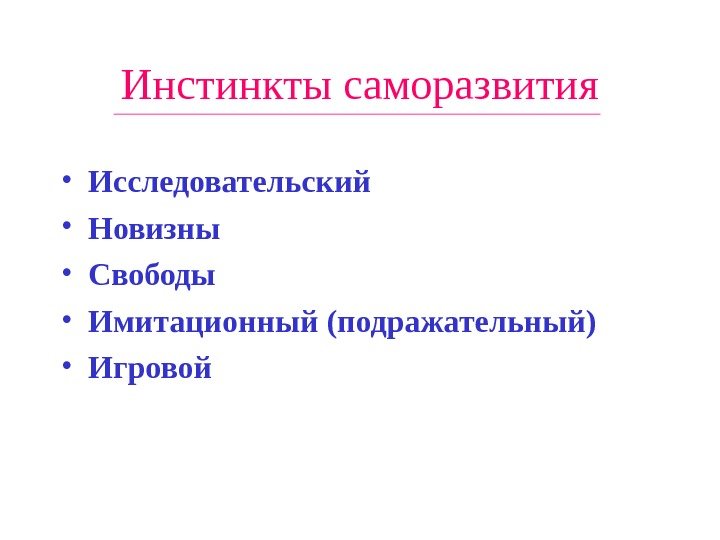 Инстинкты саморазвития

• Исследовательский
• Новизны
• Свободы
• Имитационный (подражательный)
• Игровой